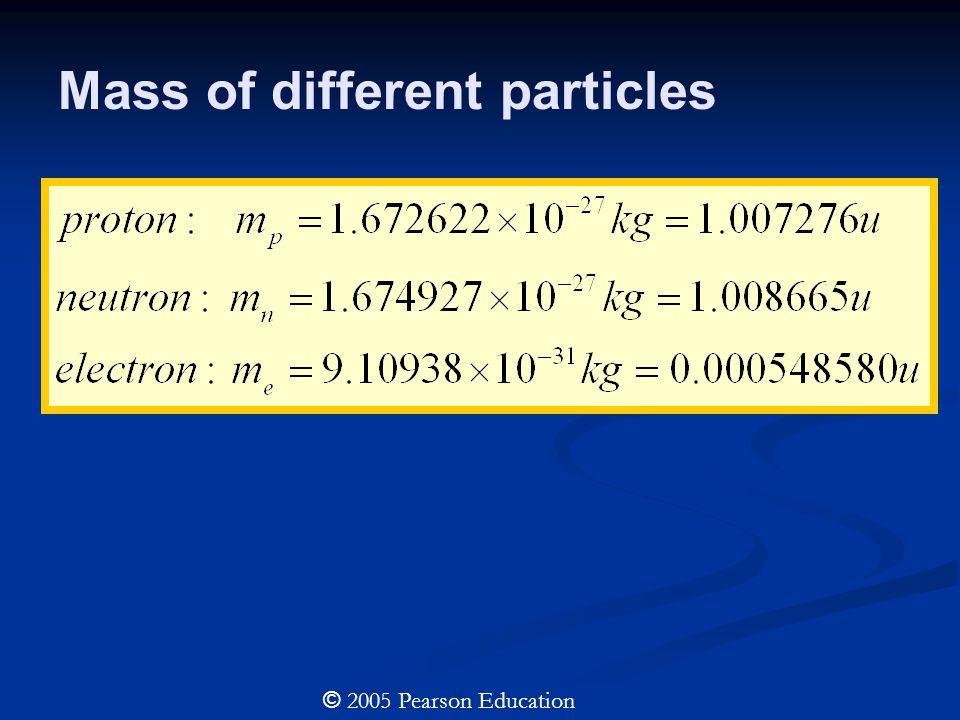 Mass of different particles

$proton: \quad m_p = 1.672622 \times 10^{-27} kg = 1.007276u$

$neutron: \quad m_n = 1.674927 \times 10^{-27} kg = 1.008665u$

$electron: \quad m_e = 9.10938 \times 10^{-31} kg = 0.000548580u$

© 2005 Pearson Education